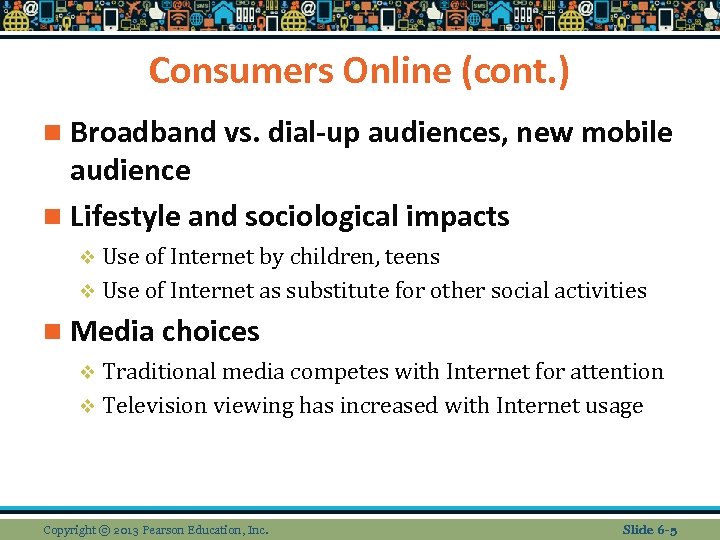 Consumers Online (cont.)

Broadband vs. dial-up audiences, new mobile audience

Lifestyle and sociological impacts

Use of Internet by children, teens

Use of Internet as substitute for other social activities

Media choices

Traditional media competes with Internet for attention

Television viewing has increased with Internet usage

Copyright © 2013 Pearson Education, Inc.

Slide 6-5